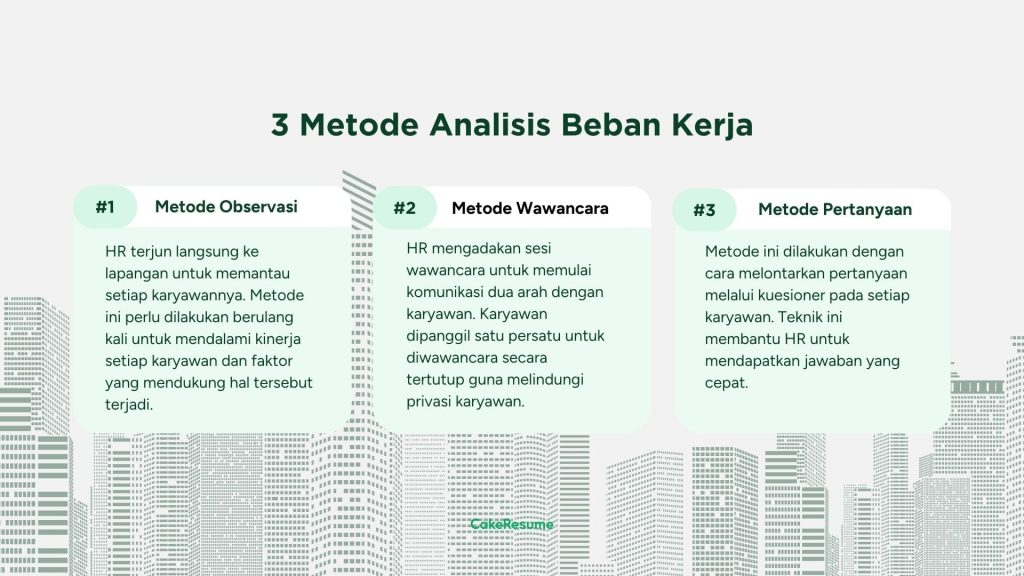 3 Metode Analisis Beban Kerja

#1 Metode Observasi

HR terjun langsung ke lapangan untuk memantau setiap karyawannya. Metode ini perlu dilakukan berulang kali untuk mendalami kinerja setiap karyawan dan faktor yang mendukung hal tersebut terjadi.

#2 Metode Wawancara

HR mengadakan sesi wawancara untuk memulai komunikasi dua arah dengan karyawan. Karyawan dipanggil satu persatu untuk diwawancara secara tertutup guna melindungi privasi karyawan.

#3 Metode Pertanyaan

Metode ini dilakukan dengan cara melontarkan pertanyaan melalui kuesioner pada setiap karyawan. Teknik ini membantu HR untuk mendapatkan jawaban yang cepat.

CakeResume